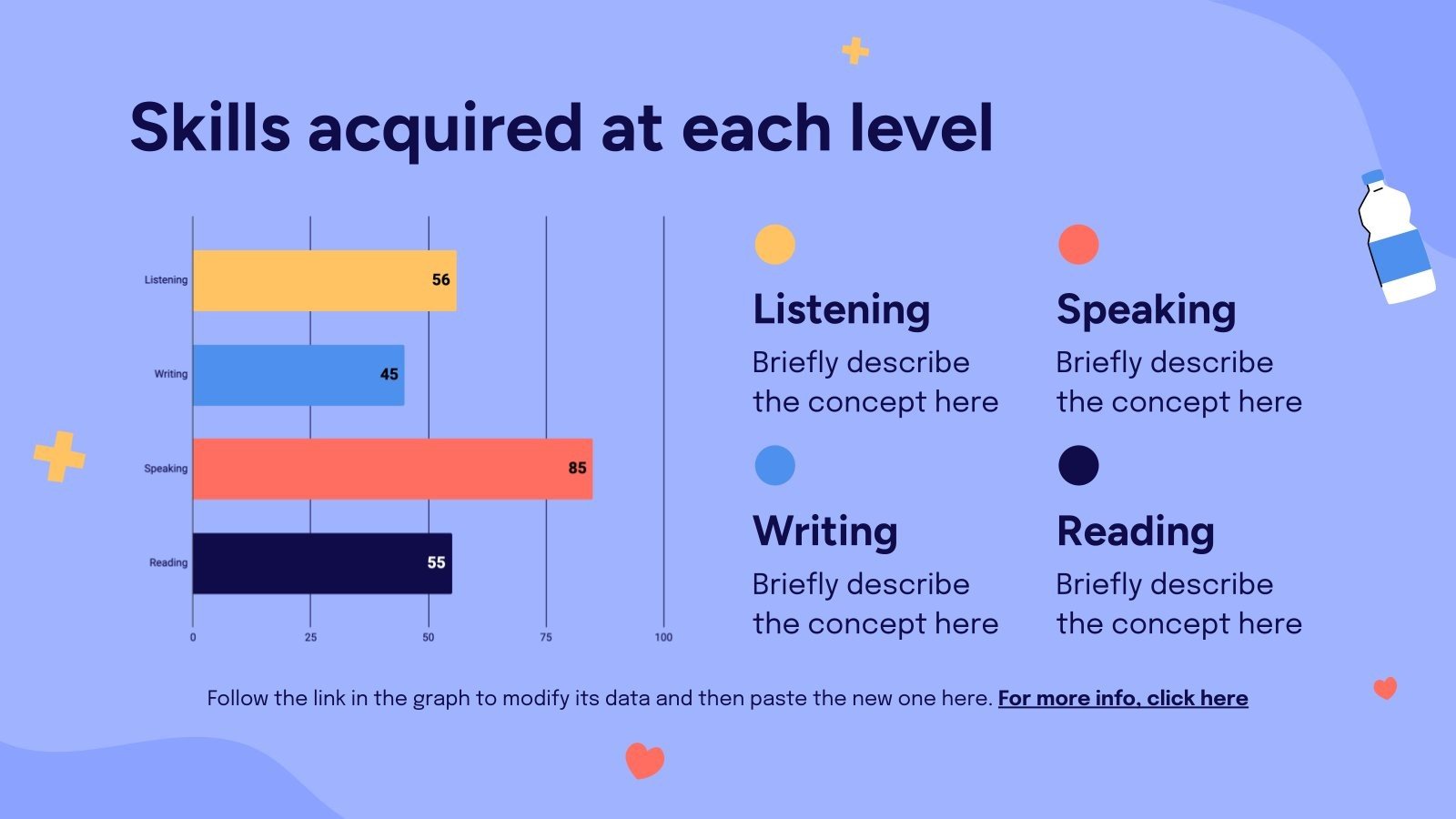 Skills acquired at each level

Listening 56
Writing 45
Speaking 85
Reading 55

0 25 50 75 100

Listening
Briefly describe the concept here

Speaking
Briefly describe the concept here

Writing
Briefly describe the concept here

Reading
Briefly describe the concept here

Follow the link in the graph to modify its data and then paste the new one here. For more info, click here